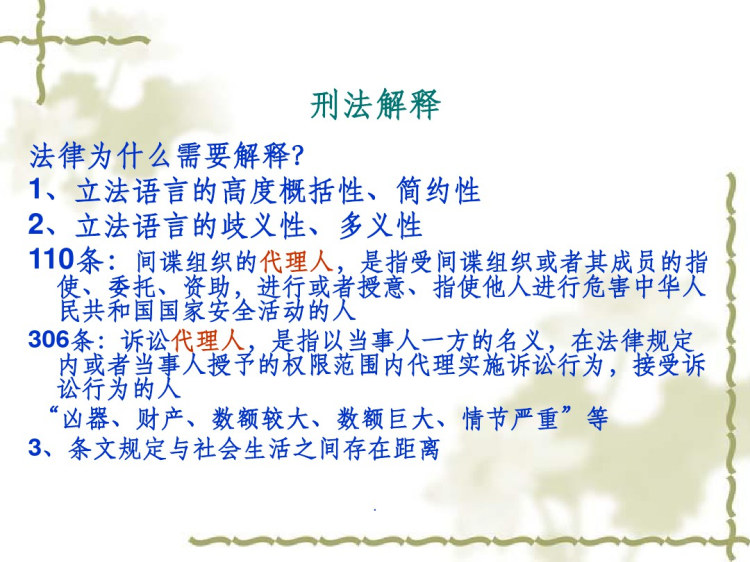 刑法解释

法律为什么需要解释?

1、立法语言的高度概括性、简约性

2、立法语言的歧义性、多义性

110条：间谍组织的代理人，是指受间谍组织或者其成员的指使、委托、资助，进行或者授意、指使他人进行危害中华人民共和国国家安全活动的人

306条：诉讼代理人，是指以当事人一方的名义，在法律规定内或者当事人授予的权限范围内代理实施诉讼行为，接受诉讼行为的人

“凶器、财产、数额较大、数额巨大、情节严重”等

3、条文规定与社会生活之间存在距离